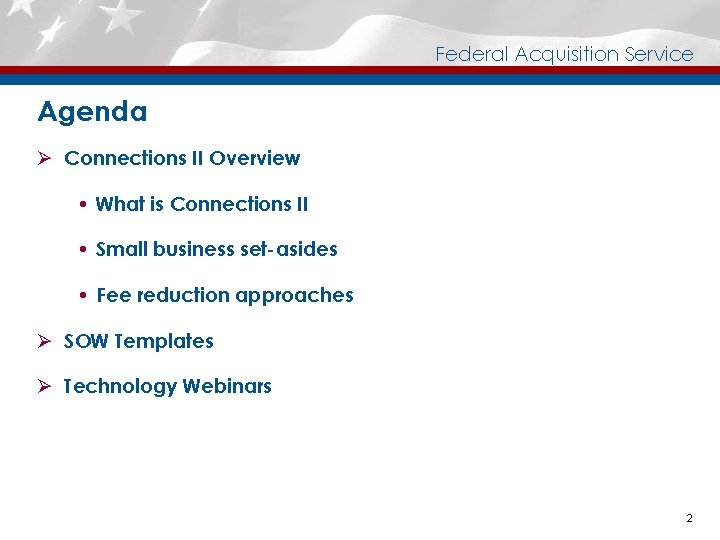 Federal Acquisition Service

Agenda

➢ Connections II Overview

• What is Connections II

• Small business set-asides

• Fee reduction approaches

➢ SOW Templates

➢ Technology Webinars

2